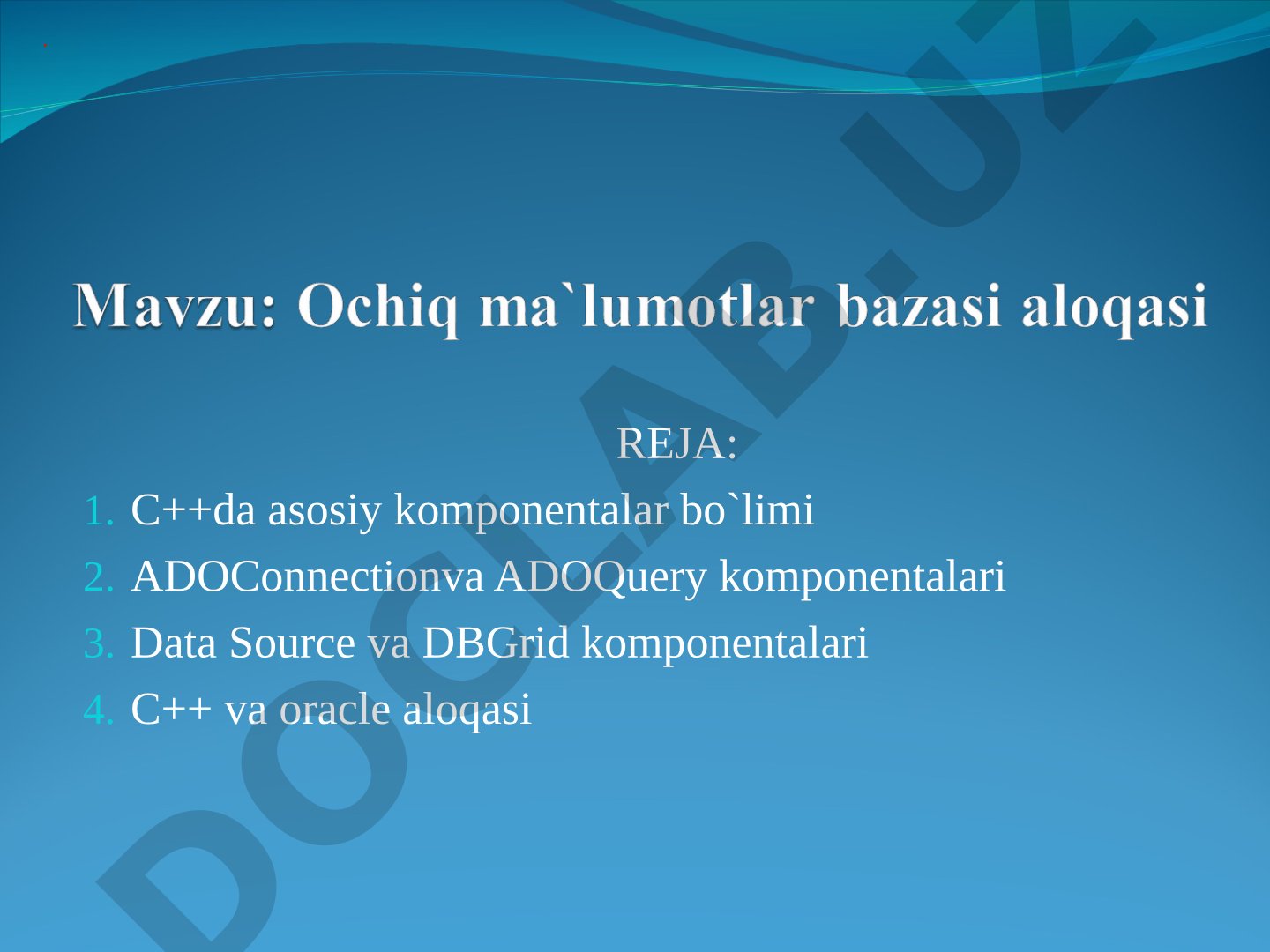 Mavzu: Ochiq ma`lumotlar bazasi aloqasi

REJA:

1. C++da asosiy komponentalar bo`limi
2. ADOConnectionva ADOQuery komponentalari
3. Data Source va DBGrid komponentalari
4. C++ va oracle aloqasi

DOCLAB.UZ